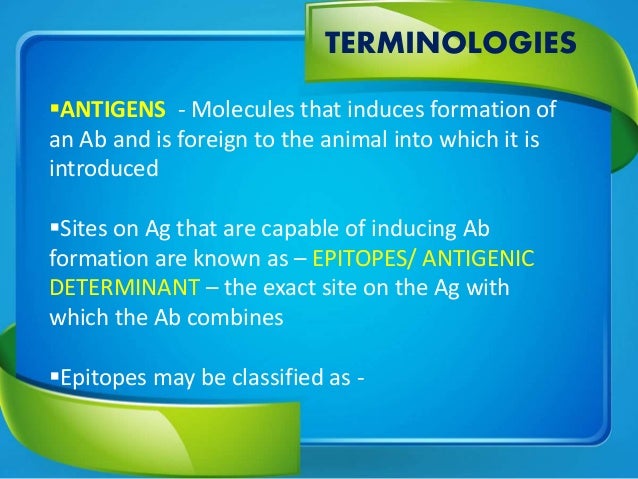 TERMINOLOGIES

▪ANTIGENS - Molecules that induces formation of an Ab and is foreign to the animal into which it is introduced

▪Sites on Ag that are capable of inducing Ab formation are known as – EPITOPES/ ANTIGENIC DETERMINANT – the exact site on the Ag with which the Ab combines

▪Epitopes may be classified as -